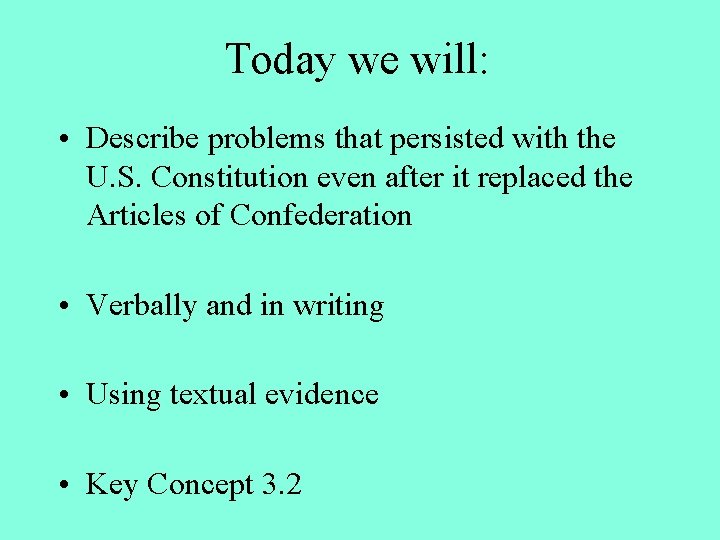 Today we will:

• Describe problems that persisted with the U.S. Constitution even after it replaced the Articles of Confederation

• Verbally and in writing

• Using textual evidence

• Key Concept 3.2